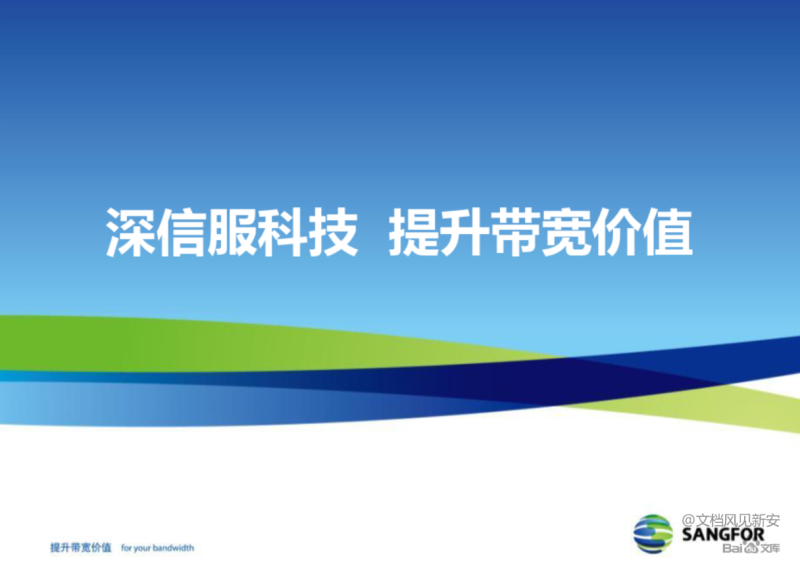 深信服科技 提升带宽价值

提升带宽价值 for your bandwidth

@文档风见新安
SANGFOR
Bai 文库